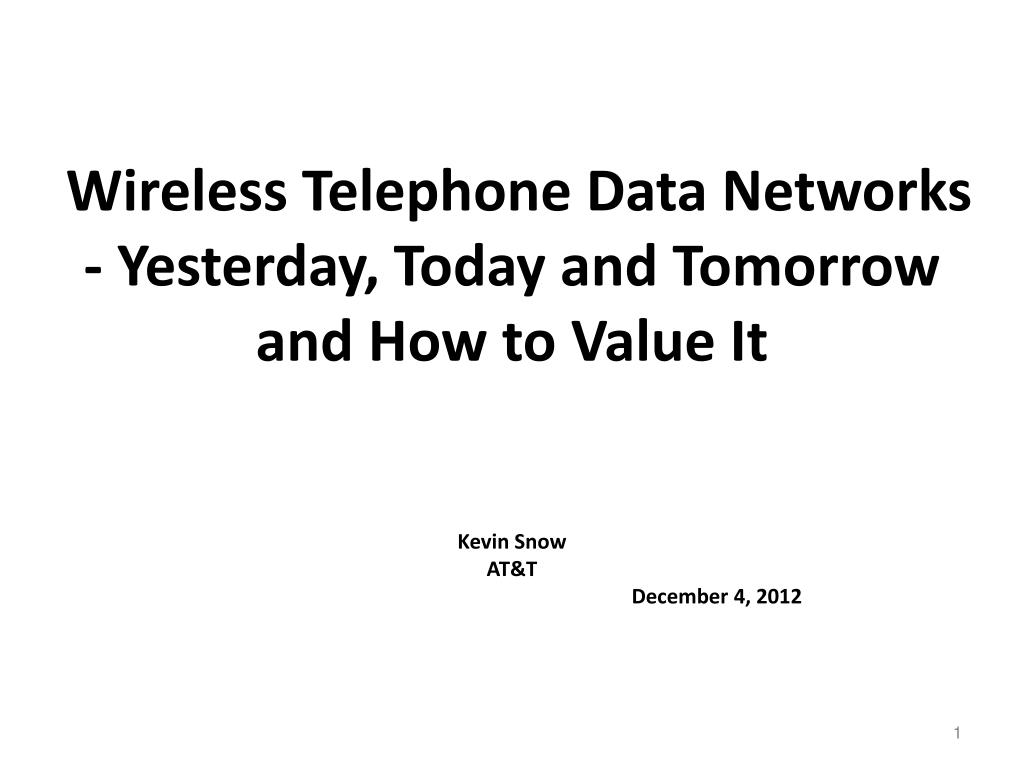 Wireless Telephone Data Networks - Yesterday, Today and Tomorrow and How to Value It

Kevin Snow
AT&T
December 4, 2012

1